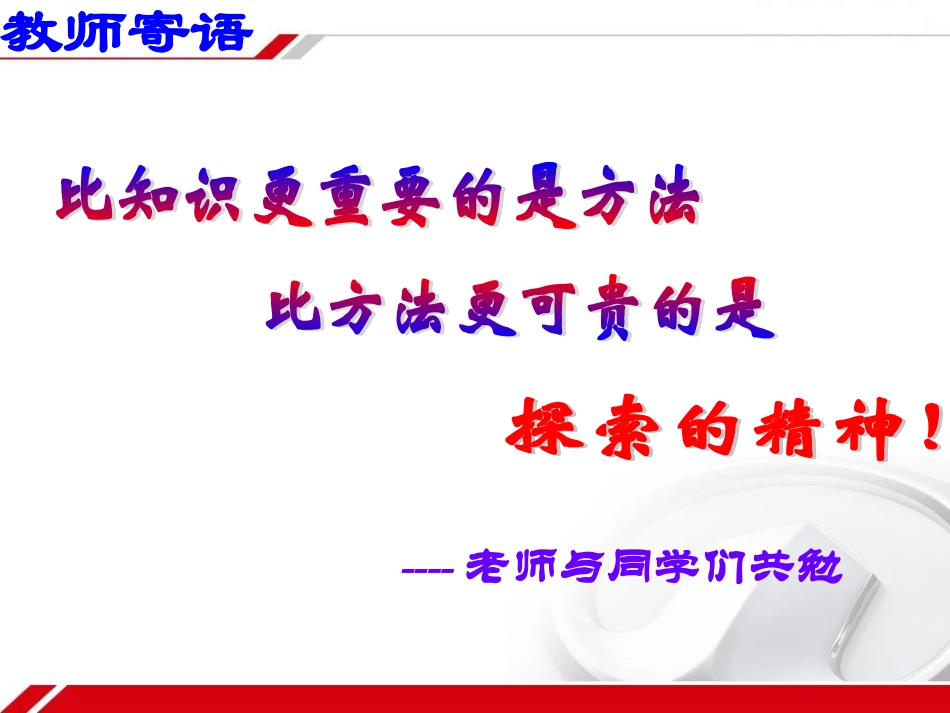 教师寄语

比知识更重要的是方法

比方法更可贵的是

探索的精神！

---- 老师与同学们共勉